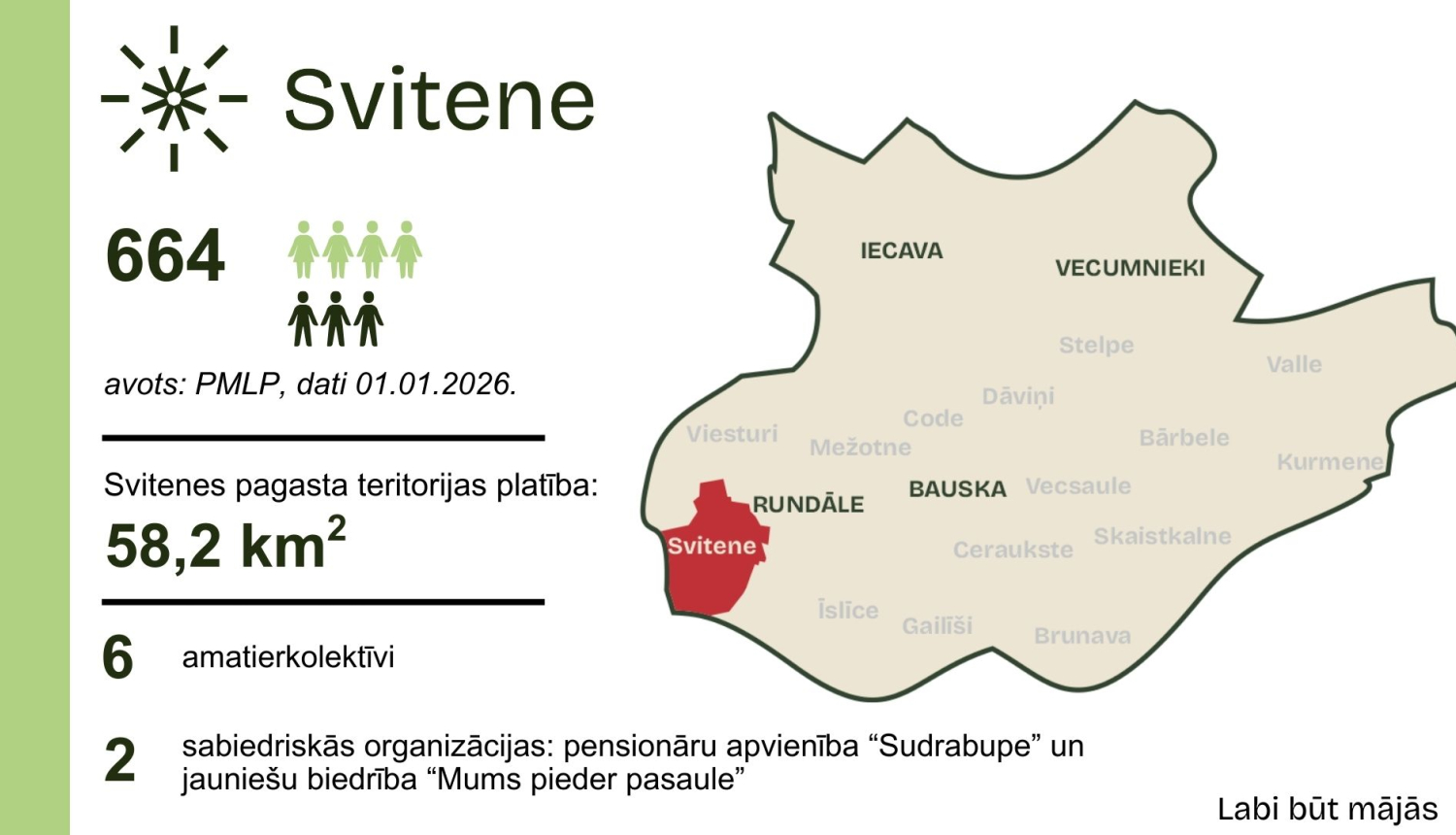 Svitene

664

avots: PMLP, dati 01.01.2026.

Svitenes pagasta teritorijas platība:
58,2 km$^2$

6 amatierkolektīvi

2 sabiedriskās organizācijas: pensionāru apvienība “Sudrabupe” un jauniešu biedrība “Mums pieder pasaule”

IECAVA
VECUMNIEKI
Stelpe
Valle
Dāviņi
Code
Viesturi
Mežotne
Bārbele
Kurmene
RUNDĀLE
BAUSKA
Vecsaule
Svitene
Ceraukste
Skaistkalne
Īslīce
Gailīši
Brunava

Labi būt mājās